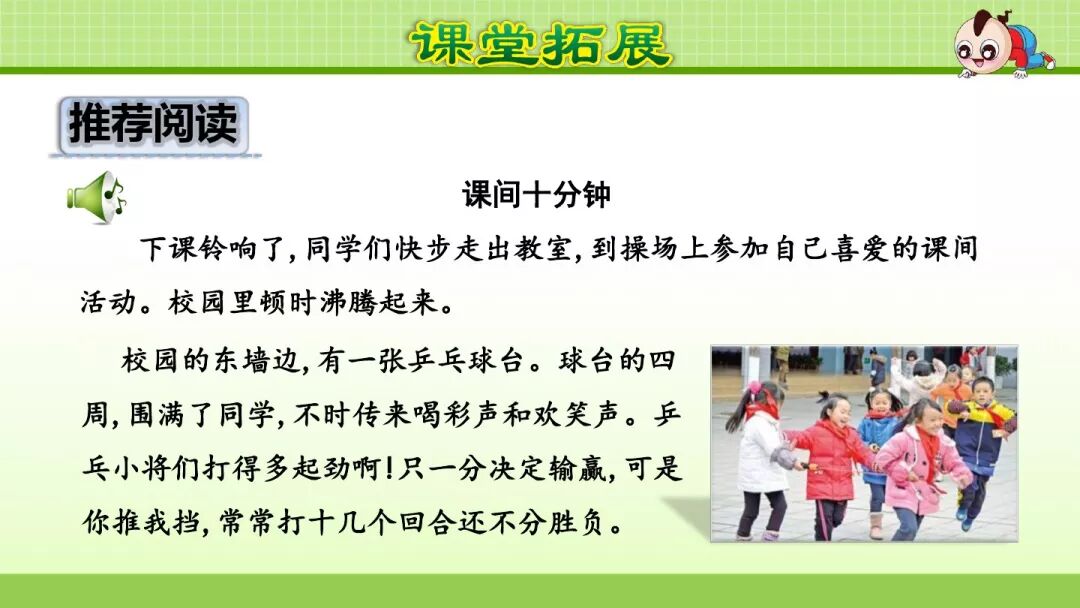 课堂拓展

推荐阅读

课间十分钟

下课铃响了，同学们快步走出教室，到操场上参加自己喜爱的课间活动。校园里顿时沸腾起来。

校园的东墙边，有一张乒乓球台。球台的四周，围满了同学，不时传来喝彩声和欢笑声。乒乓小将们打得多起劲啊！只一分决定输赢，可是你推我挡，常常打十几个回合还不分胜负。